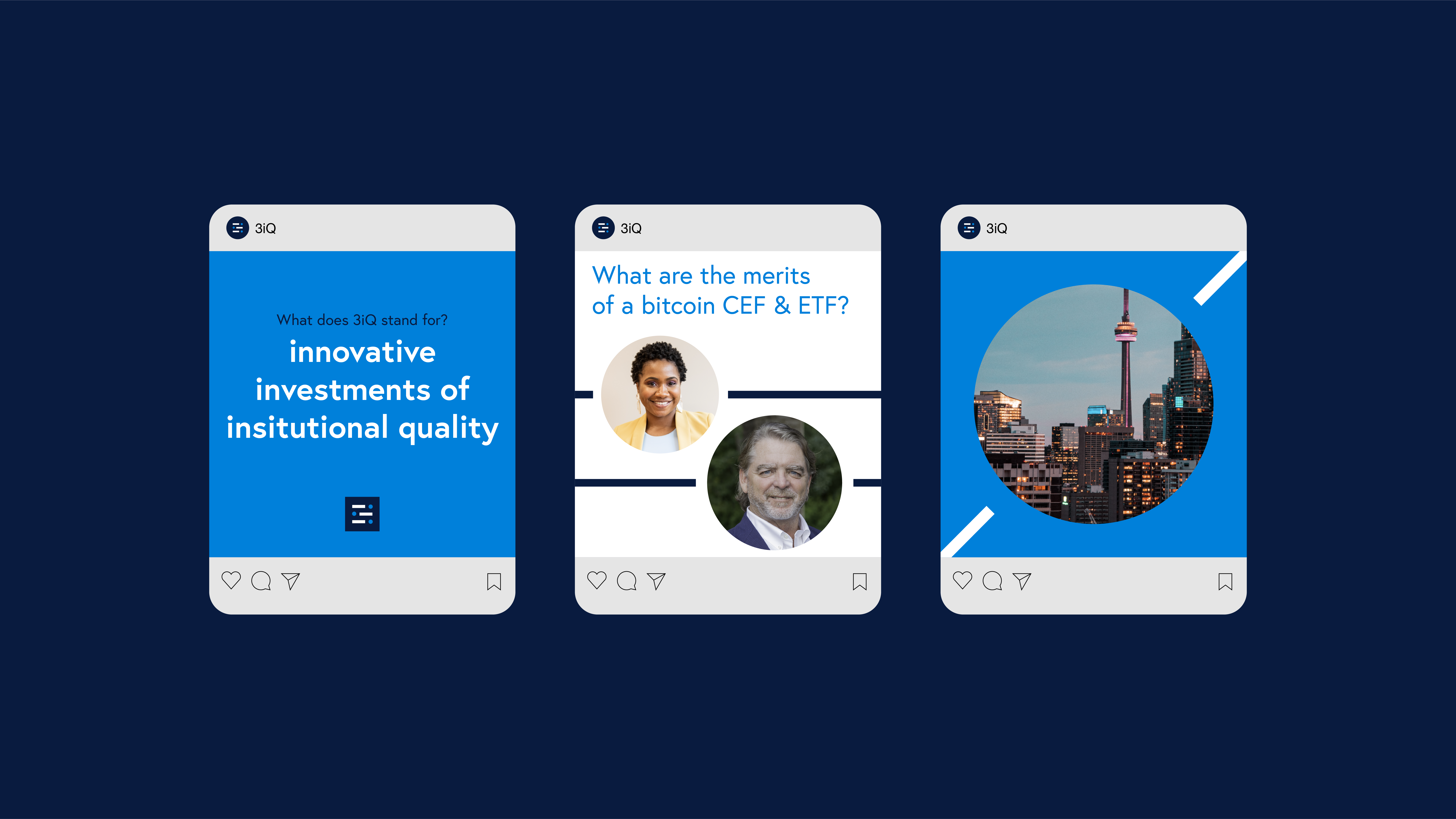 3iQ

What does 3iQ stand for?

innovative investments of insitutional quality

3iQ

What are the merits of a bitcoin CEF & ETF?

3iQ